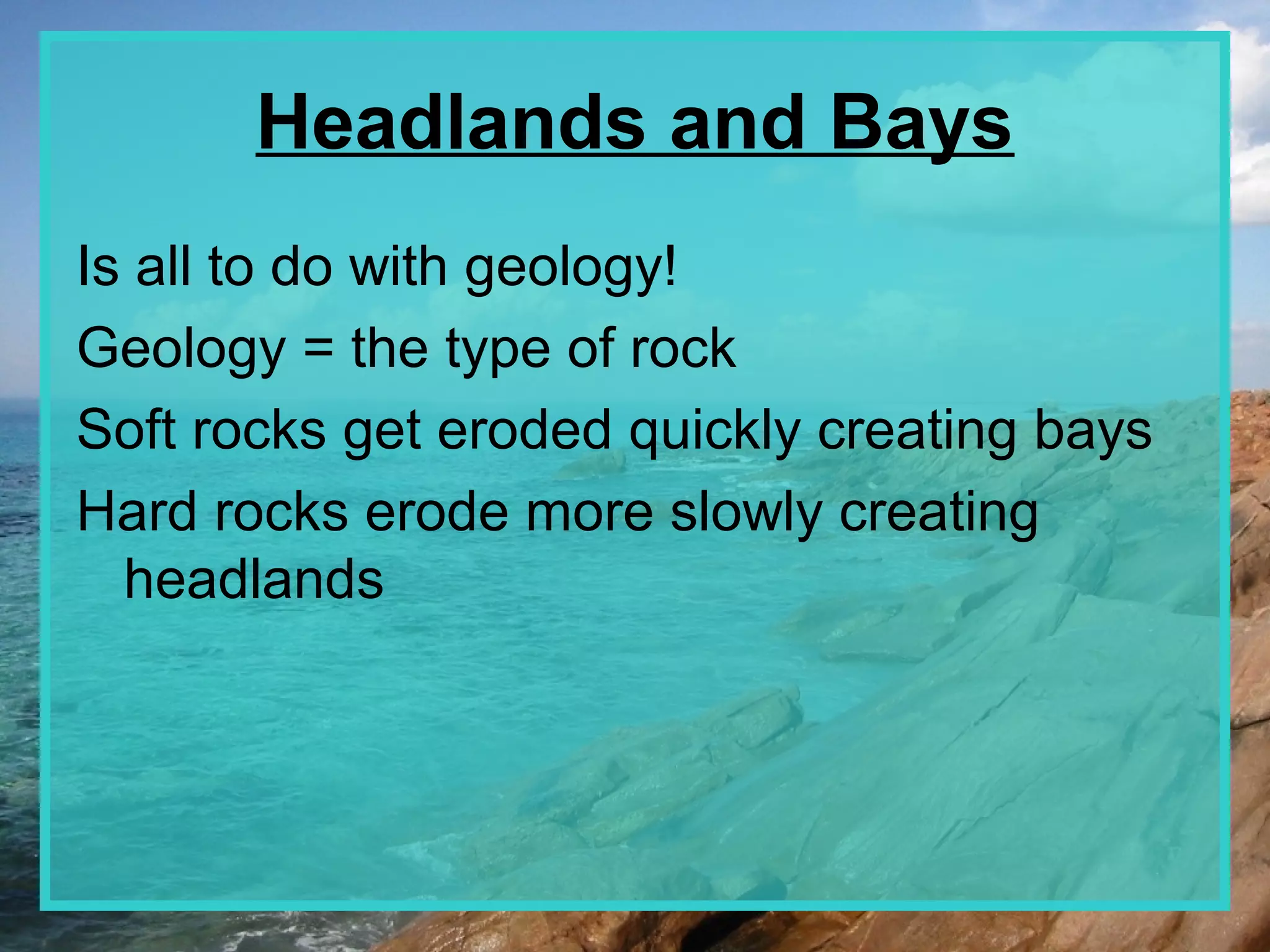 Headlands and Bays

Is all to do with geology!

Geology = the type of rock

Soft rocks get eroded quickly creating bays

Hard rocks erode more slowly creating headlands